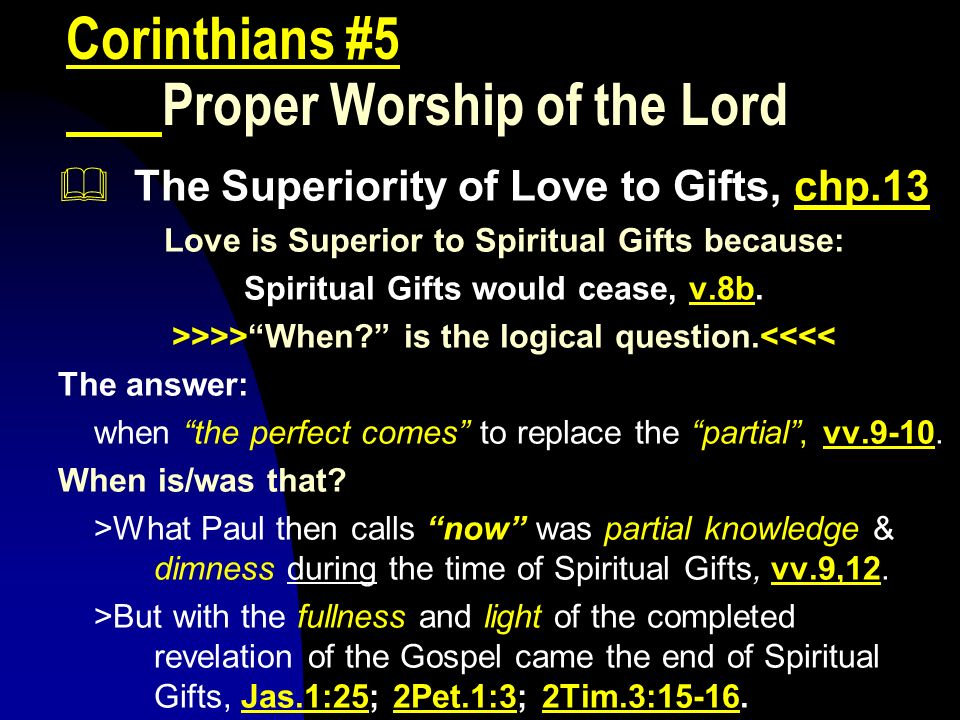 Corinthians #5
Proper Worship of the Lord

The Superiority of Love to Gifts, chp.13

Love is Superior to Spiritual Gifts because:

Spiritual Gifts would cease, v.8b.

>>>>“When?” is the logical question.<<<<

The answer:

when “the perfect comes” to replace the “partial”, vv.9-10.

When is/was that?

>What Paul then calls “now” was partial knowledge & dimness during the time of Spiritual Gifts, vv.9,12.

>But with the fullness and light of the completed revelation of the Gospel came the end of Spiritual Gifts, Jas.1:25; 2Pet.1:3; 2Tim.3:15-16.